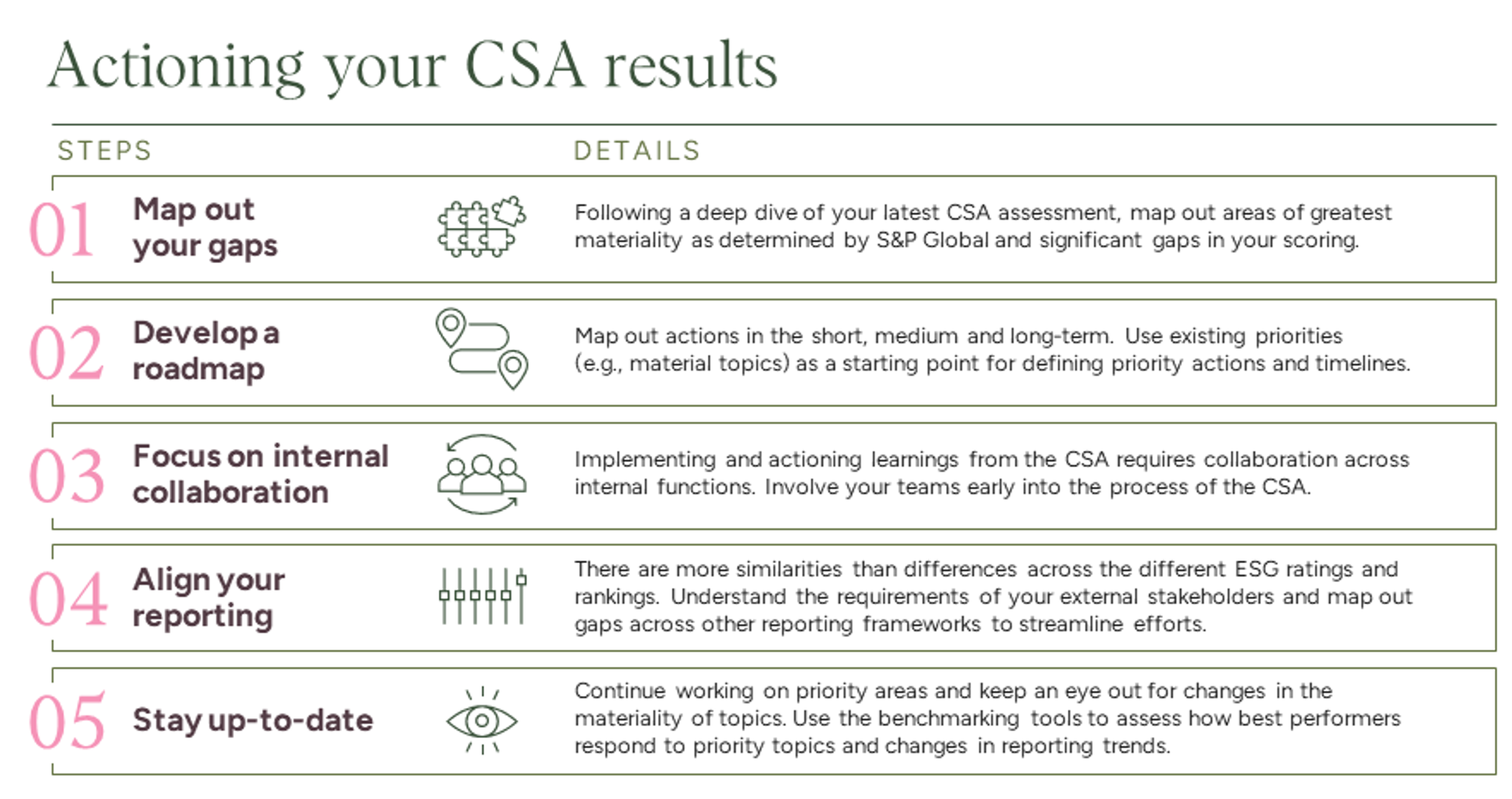 Actioning your CSA results

| STEPS | DETAILS |
|---|---|
| 01 Map out your gaps | Following a deep dive of your latest CSA assessment, map out areas of greatest materiality as determined by S&P Global and significant gaps in your scoring. |
| 02 Develop a roadmap | Map out actions in the short, medium and long-term. Use existing priorities (e.g., material topics) as a starting point for defining priority actions and timelines. |
| 03 Focus on internal collaboration | Implementing and actioning learnings from the CSA requires collaboration across internal functions. Involve your teams early into the process of the CSA. |
| 04 Align your reporting | There are more similarities than differences across the different ESG ratings and rankings. Understand the requirements of your external stakeholders and map out gaps across other reporting frameworks to streamline efforts. |
| 05 Stay up-to-date | Continue working on priority areas and keep an eye out for changes in the materiality of topics. Use the benchmarking tools to assess how best performers respond to priority topics and changes in reporting trends. |